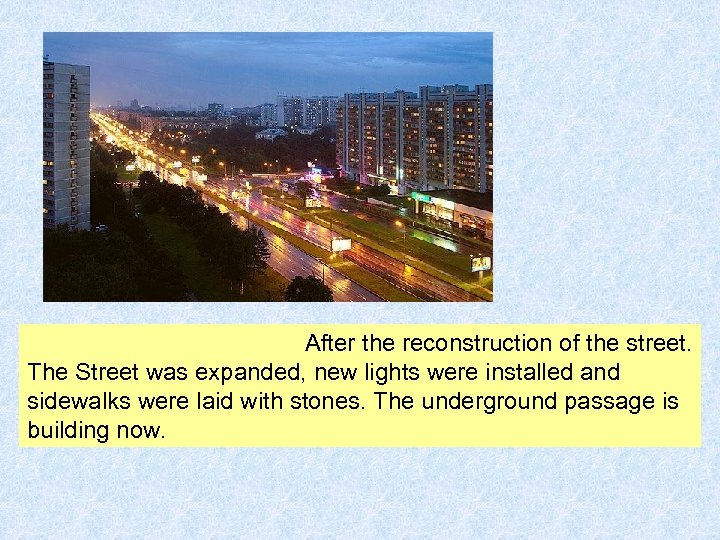 After the reconstruction of the street.
The Street was expanded, new lights were installed and sidewalks were laid with stones. The underground passage is building now.